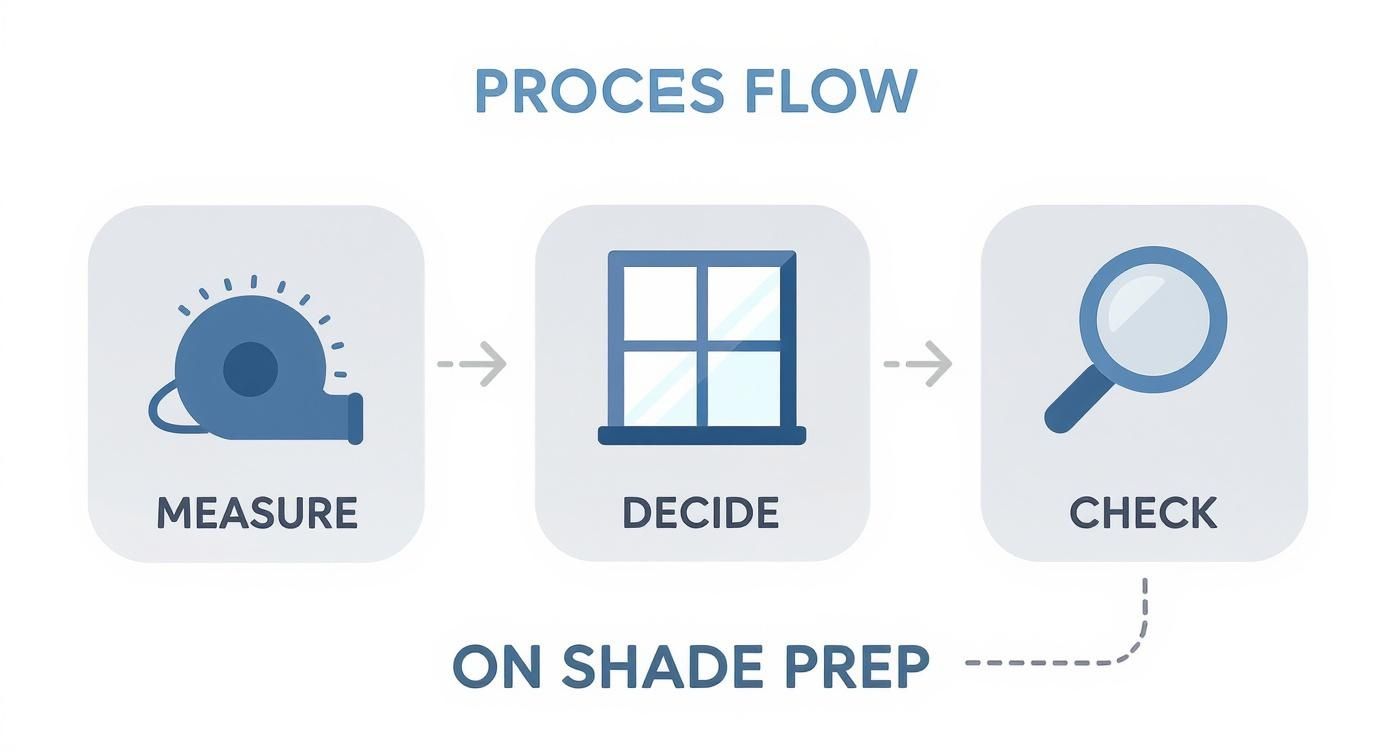 PROCES FLOW

MEASURE

DECIDE

CHECK

ON SHADE PREP